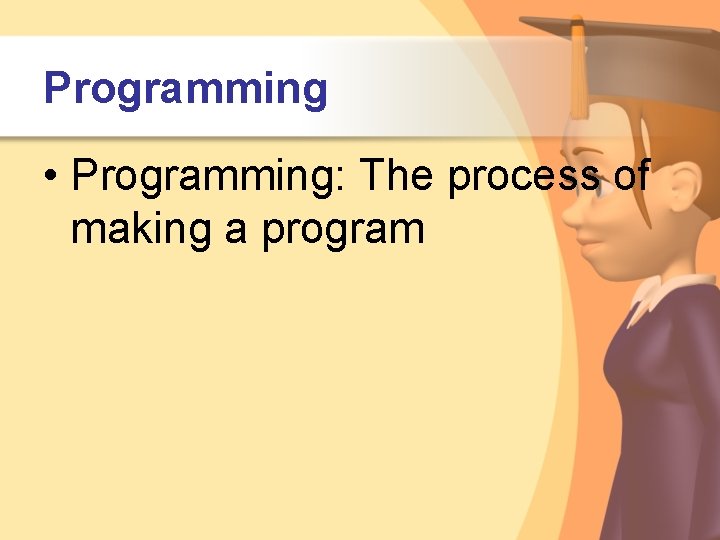 Programming

• Programming: The process of making a program